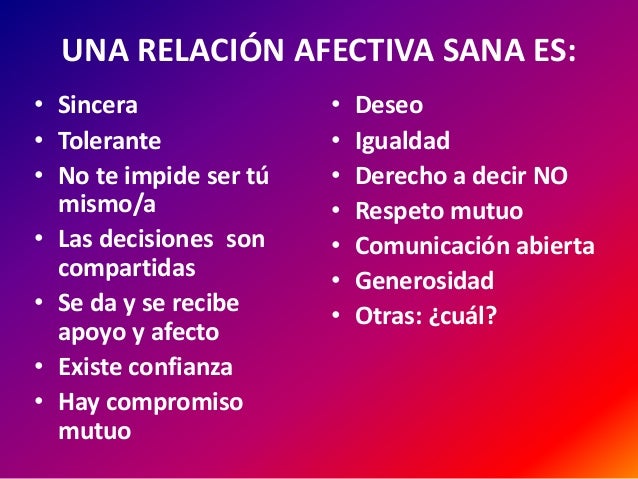 UNA RELACIÓN AFECTIVA SANA ES:

• Sincera
• Tolerante
• No te impide ser tú mismo/a
• Las decisiones son compartidas
• Se da y se recibe apoyo y afecto
• Existe confianza
• Hay compromiso mutuo

• Deseo
• Igualdad
• Derecho a decir NO
• Respeto mutuo
• Comunicación abierta
• Generosidad
• Otras: ¿cuál?